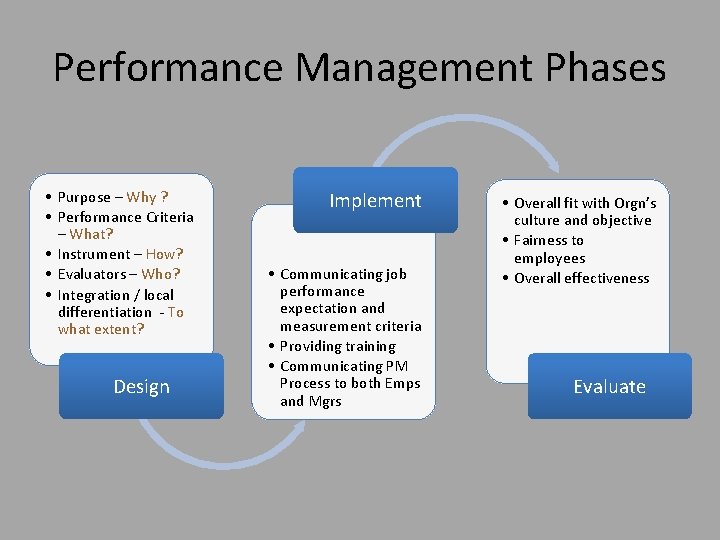 Performance Management Phases

• Purpose – Why ?
• Performance Criteria – What?
• Instrument – How?
• Evaluators – Who?
• Integration / local differentiation - To what extent?

Design

Implement

• Communicating job performance expectation and measurement criteria
• Providing training
• Communicating PM Process to both Emps and Mgrs

• Overall fit with Orgn's culture and objective
• Fairness to employees
• Overall effectiveness

Evaluate